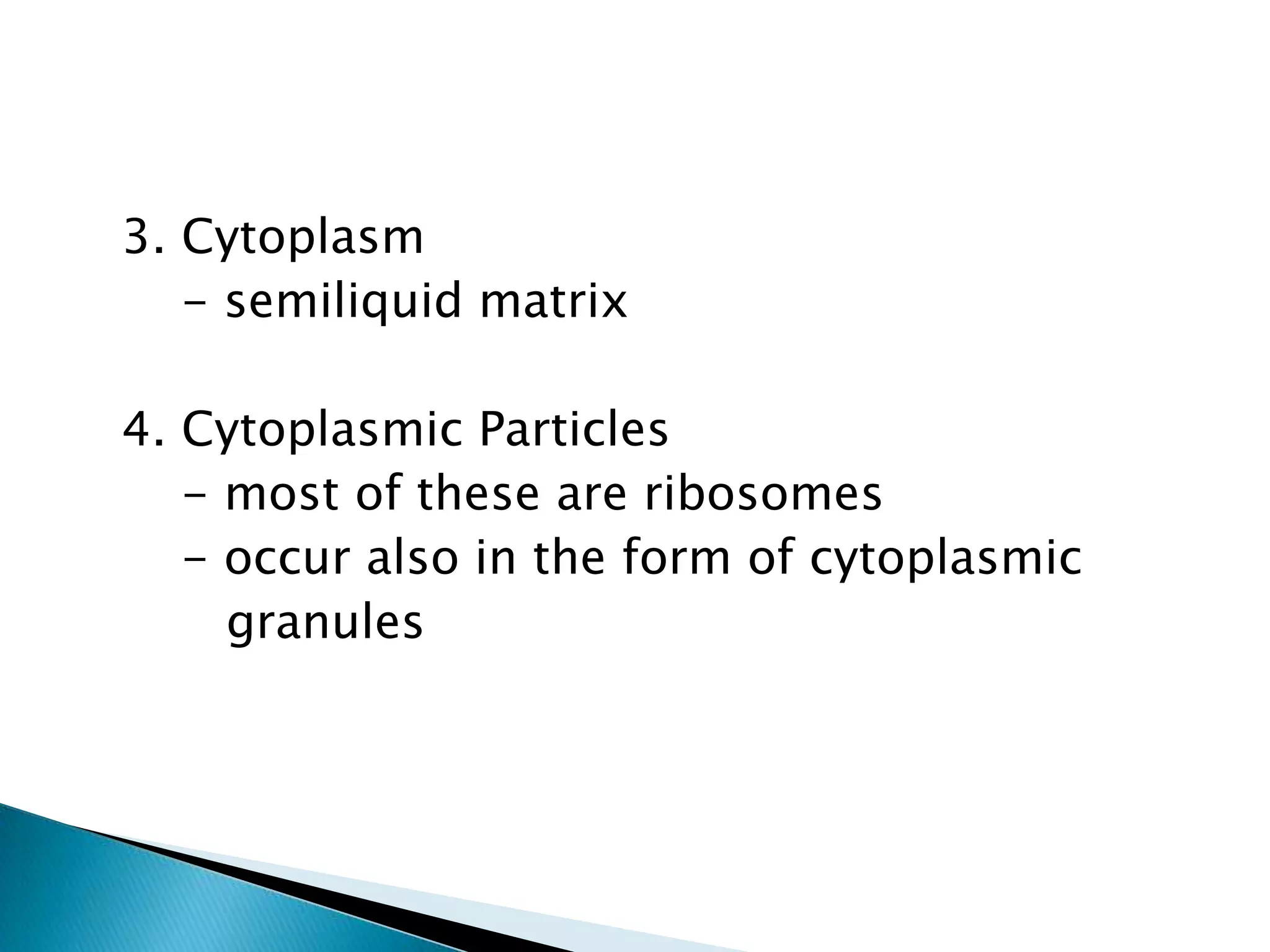 3. Cytoplasm
- semiliquid matrix

4. Cytoplasmic Particles
- most of these are ribosomes
- occur also in the form of cytoplasmic granules